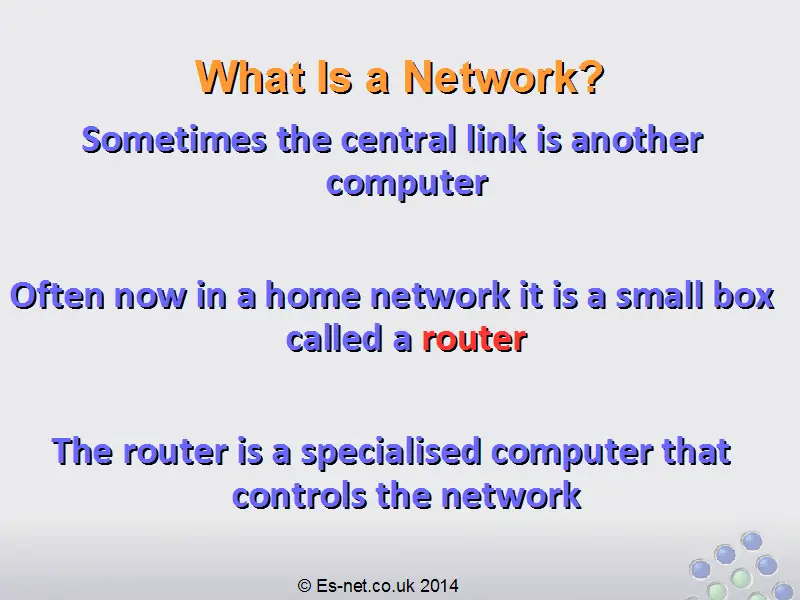 What Is a Network?

Sometimes the central link is another computer

Often now in a home network it is a small box called a router

The router is a specialised computer that controls the network

© Es-net.co.uk 2014